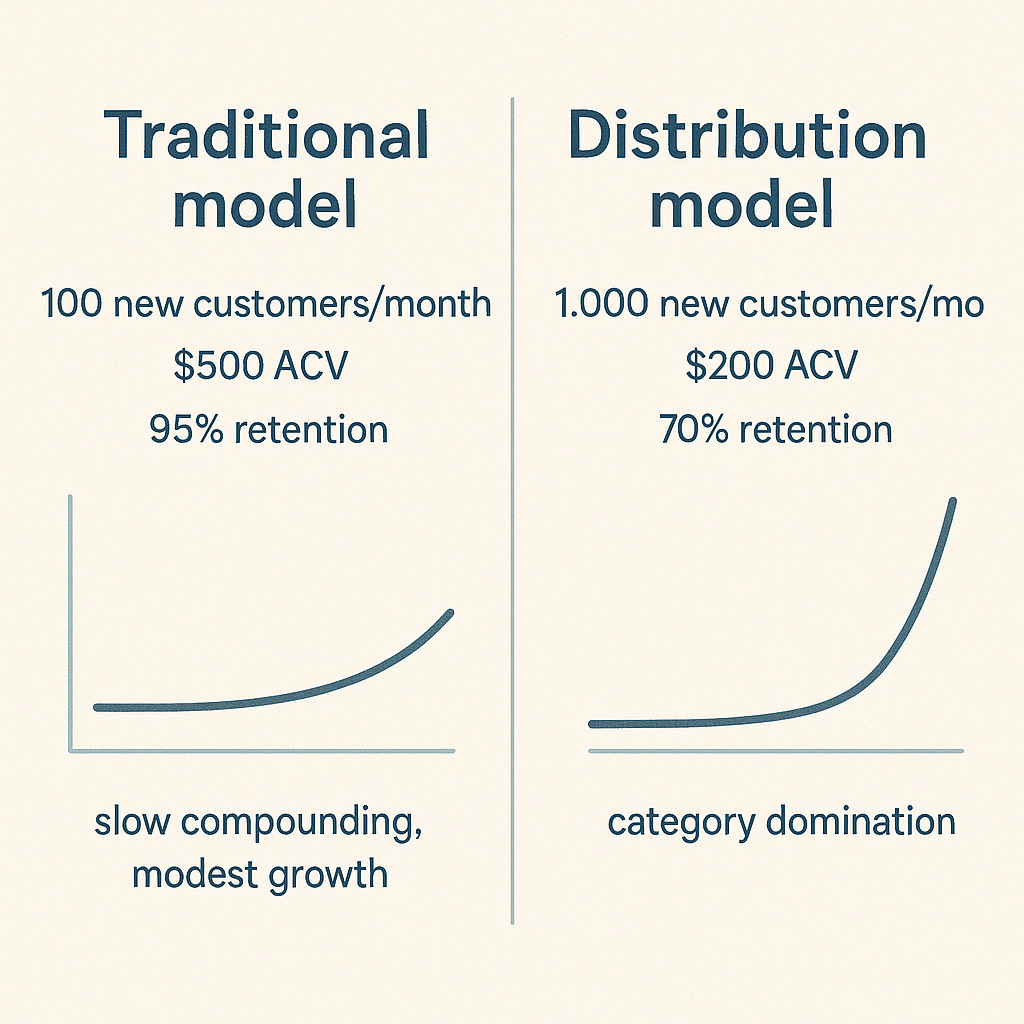 Traditional model

100 new customers/month
$500 ACV
95% retention

slow compounding, modest growth

Distribution model

1.000 new customers/mo
$200 ACV
70% retention

category domination